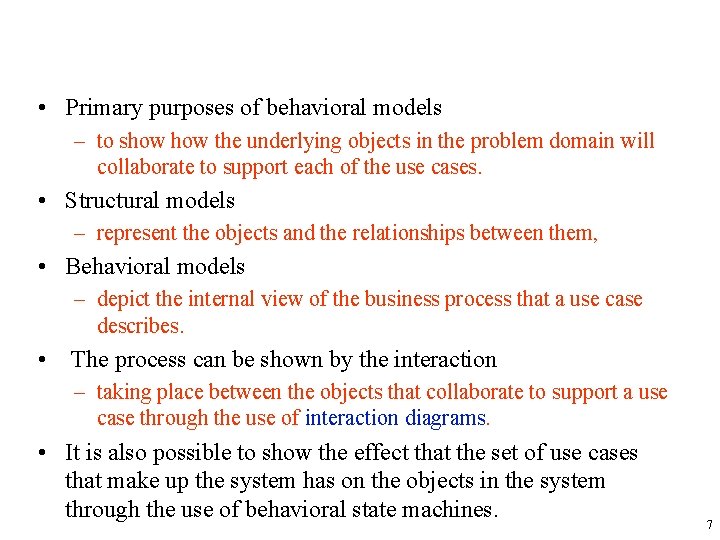 • Primary purposes of behavioral models
– to show how the underlying objects in the problem domain will collaborate to support each of the use cases.

• Structural models
– represent the objects and the relationships between them,

• Behavioral models
– depict the internal view of the business process that a use case describes.

• The process can be shown by the interaction
– taking place between the objects that collaborate to support a use case through the use of interaction diagrams.

• It is also possible to show the effect that the set of use cases that make up the system has on the objects in the system through the use of behavioral state machines.

7